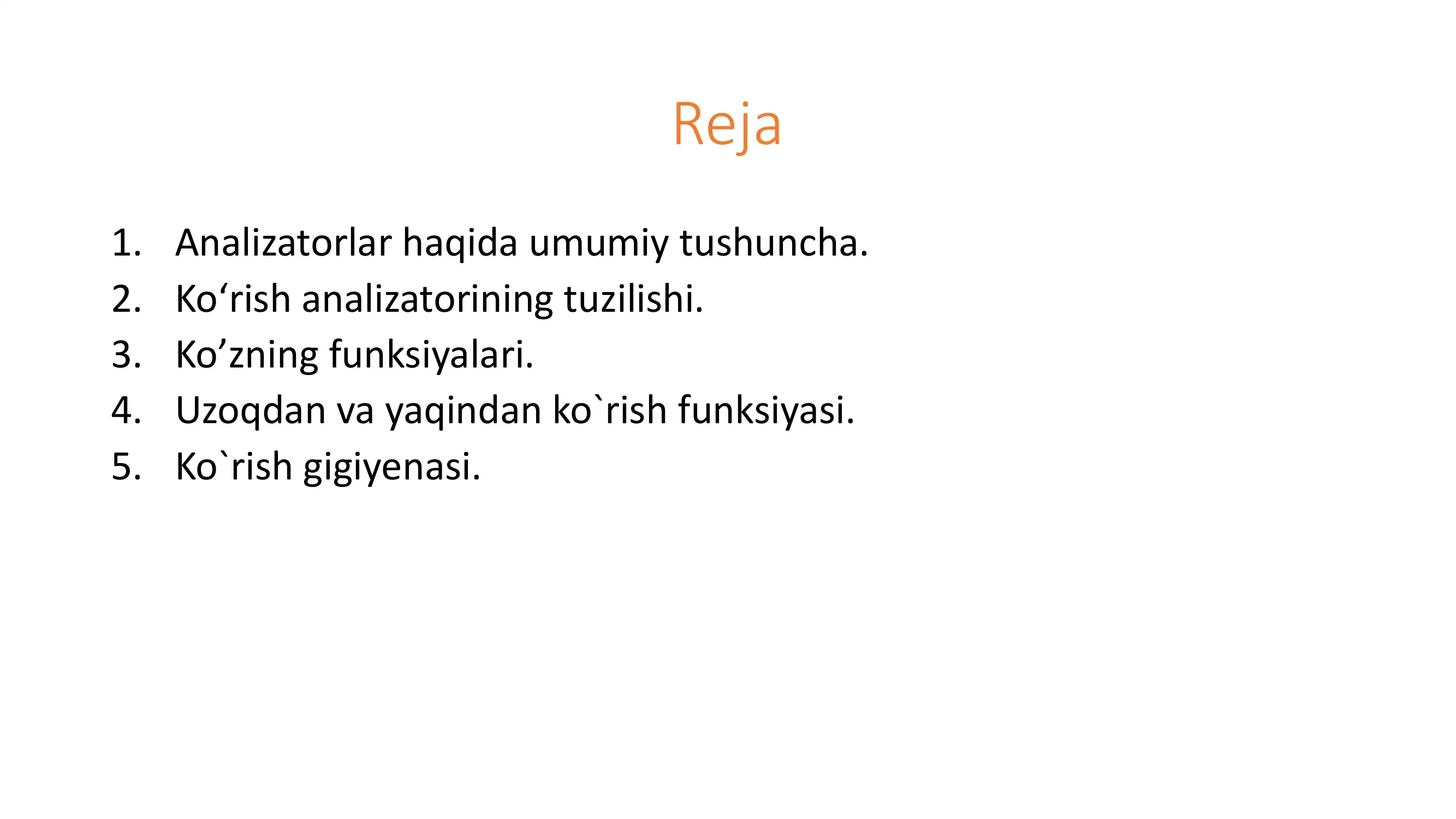 Reja

1. Analizatorlar haqida umumiy tushuncha.
2. Ko‘rish analizatorining tuzilishi.
3. Ko’zning funksiyalari.
4. Uzoqdan va yaqindan ko`rish funksiyasi.
5. Ko`rish gigiyenasi.